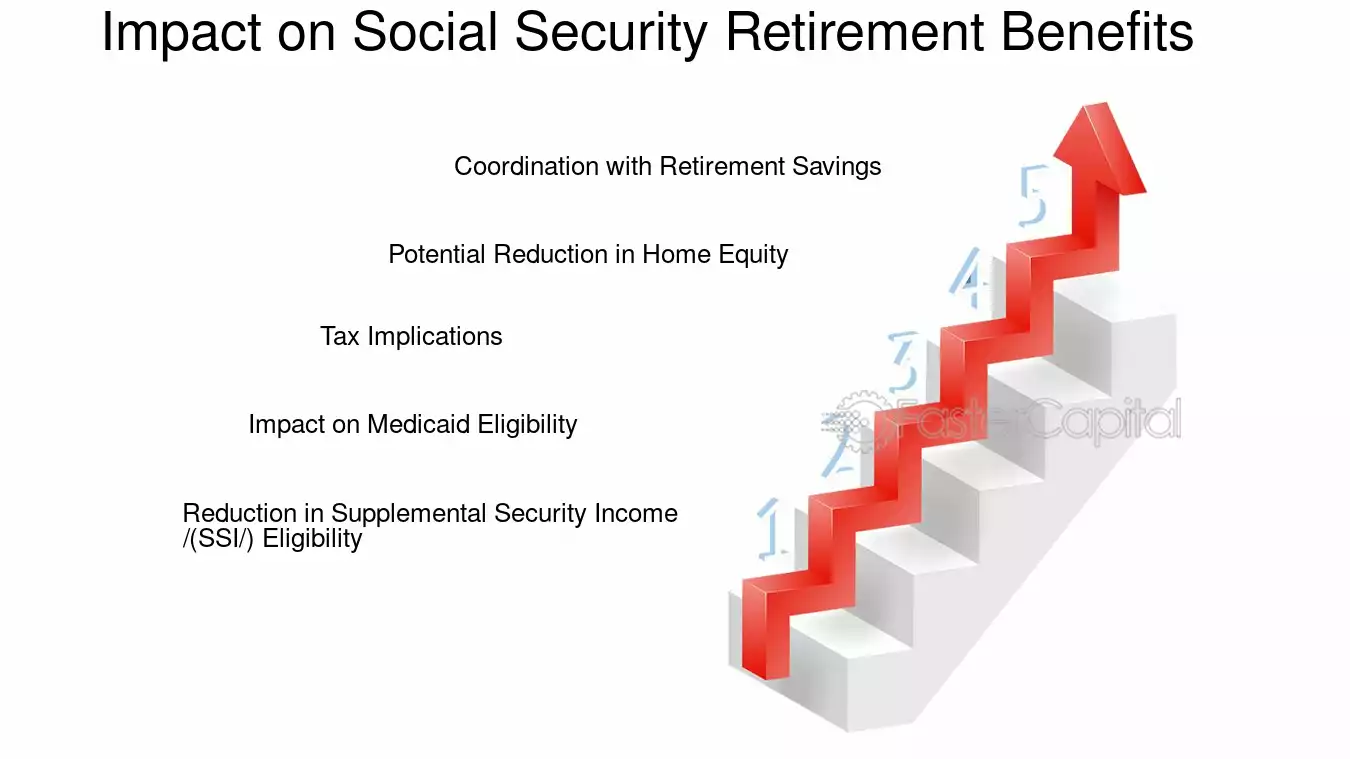 Impact on Social Security Retirement Benefits

Coordination with Retirement Savings

Potential Reduction in Home Equity

Tax Implications

Impact on Medicaid Eligibility

Reduction in Supplemental Security Income /(SSI/) Eligibility

5

4

3

2

1

FasterCapital